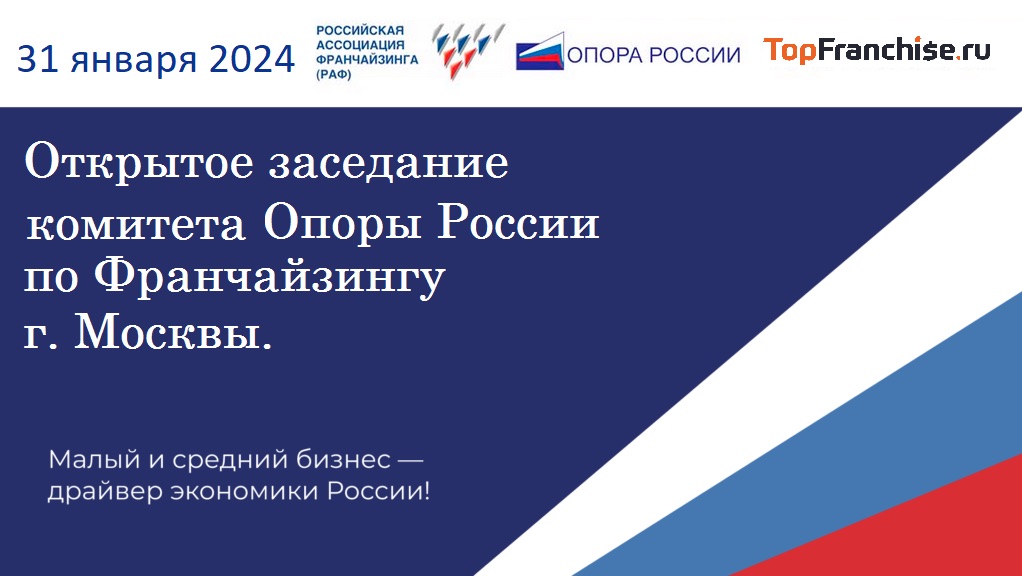 31 января 2024

РОССИЙСКАЯ АССОЦИАЦИЯ ФРАНЧАЙЗИНГА (РАФ)

ОПОРА РОССИИ

TopFranchise.ru

Открытое заседание комитета Опоры России по Франчайзингу г. Москвы.

Малый и средний бизнес — драйвер экономики России!